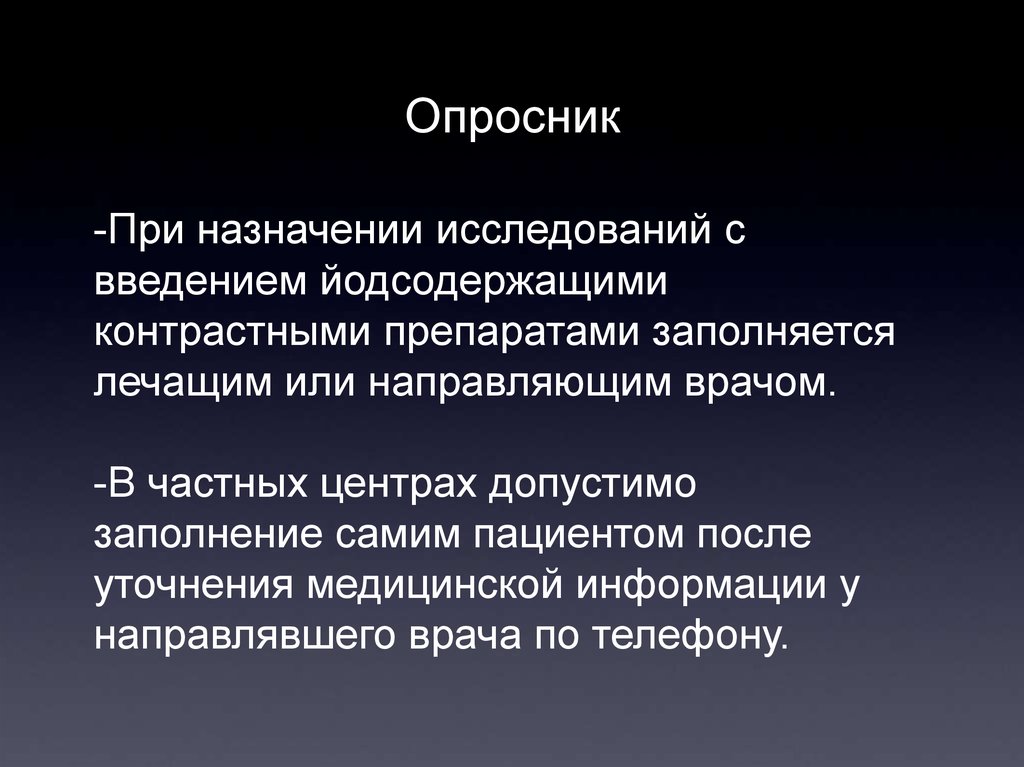 Опросник

-При назначении исследований с введением йодсодержащими контрастными препаратами заполняется лечащим или направляющим врачом.

-В частных центрах допустимо заполнение самим пациентом после уточнения медицинской информации у направлявшего врача по телефону.